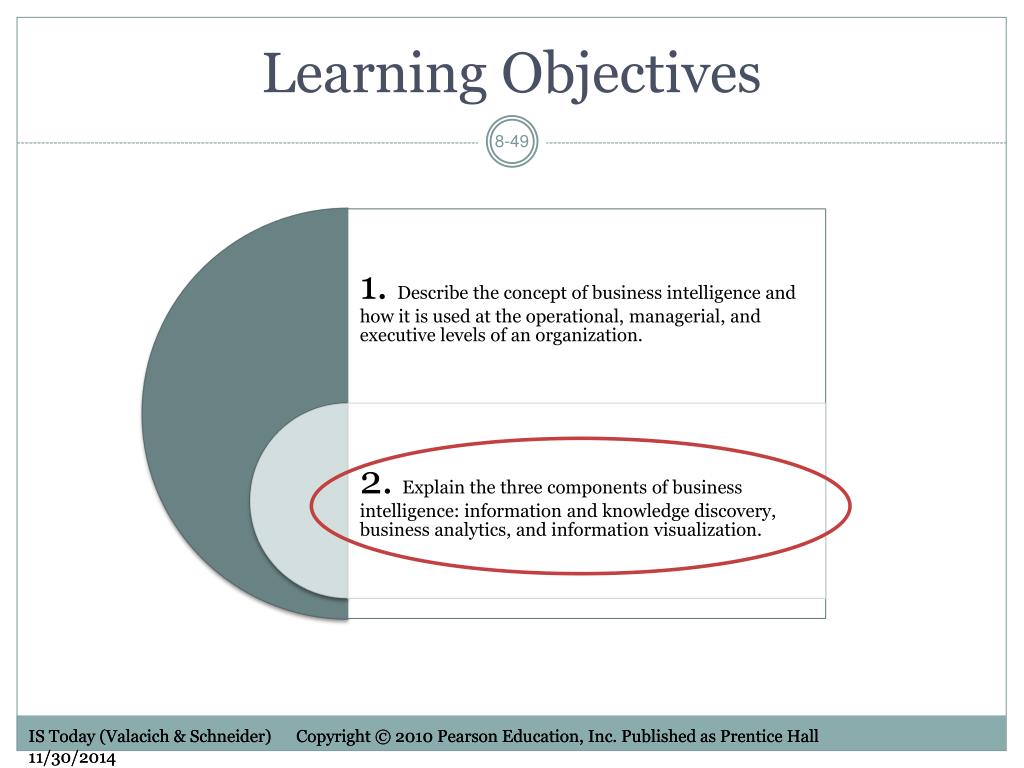 Learning Objectives

8-49

1. Describe the concept of business intelligence and how it is used at the operational, managerial, and executive levels of an organization.

2. Explain the three components of business intelligence: information and knowledge discovery, business analytics, and information visualization.

IS Today (Valacich & Schneider) Copyright © 2010 Pearson Education, Inc. Published as Prentice Hall

11/30/2014